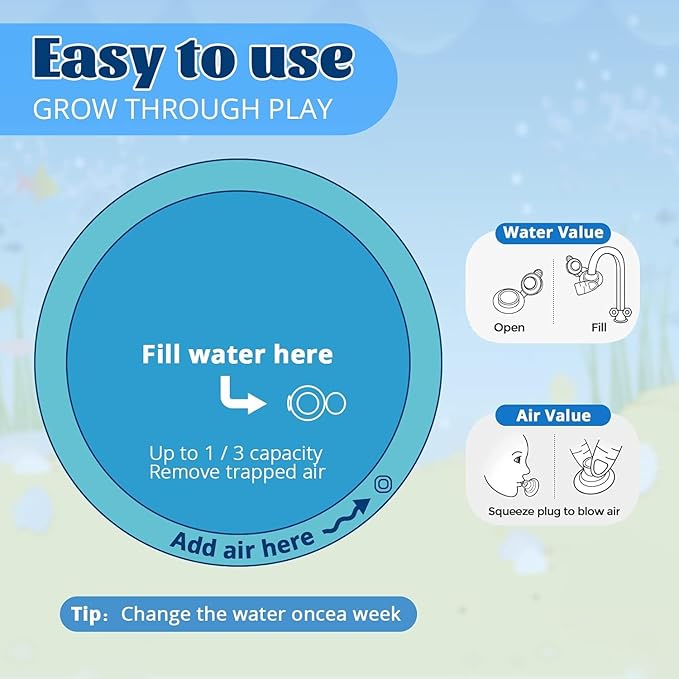 Easy to use
GROW THROUGH PLAY

Fill water here

Up to 1 / 3 capacity
Remove trapped air

Add air here

Water Value
Open
Fill

Air Value
Squeeze plug to blow air

Tip: Change the water oncea week